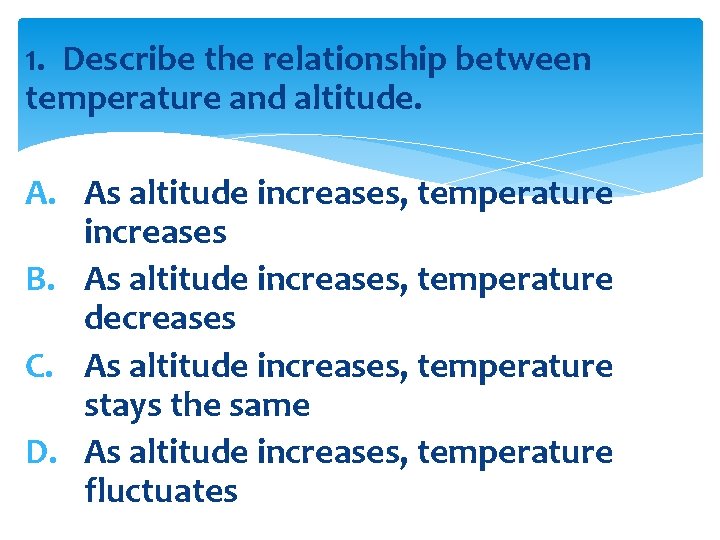 1. Describe the relationship between temperature and altitude.

A. As altitude increases, temperature increases
B. As altitude increases, temperature decreases
C. As altitude increases, temperature stays the same
D. As altitude increases, temperature fluctuates